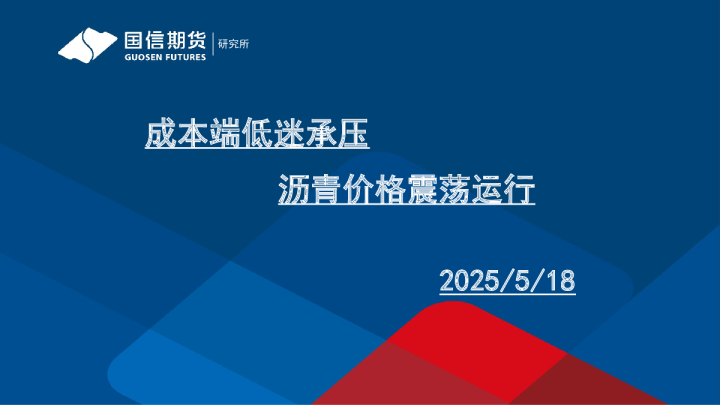 国信期货
GUOSEN FUTURES
研究所

成本端低迷承压

沥青价格震荡运行

2025/5/18